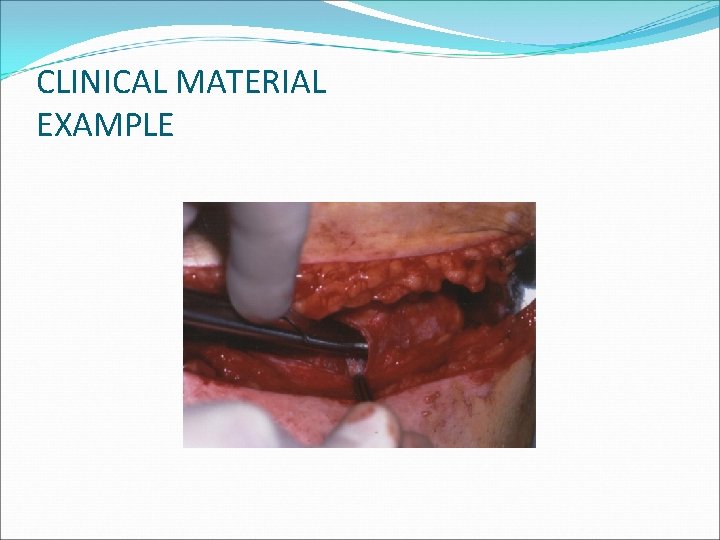 CLINICAL MATERIAL EXAMPLE